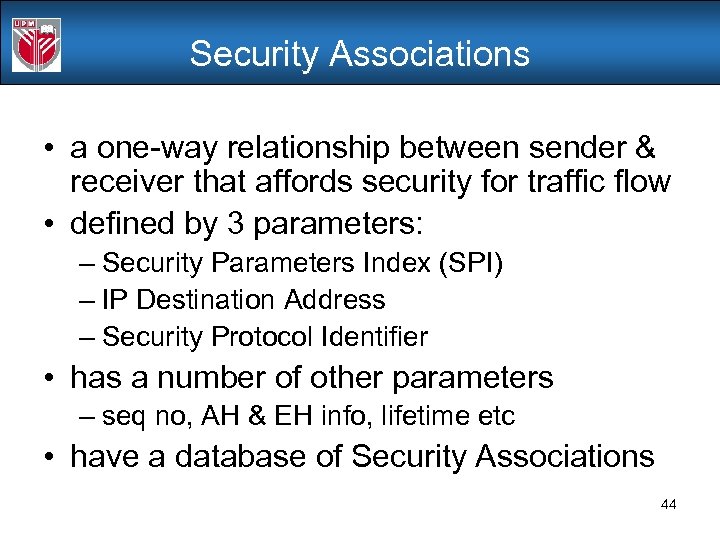 UPM

Security Associations

• a one-way relationship between sender & receiver that affords security for traffic flow
• defined by 3 parameters:
– Security Parameters Index (SPI)
– IP Destination Address
– Security Protocol Identifier
• has a number of other parameters
– seq no, AH & EH info, lifetime etc
• have a database of Security Associations

44